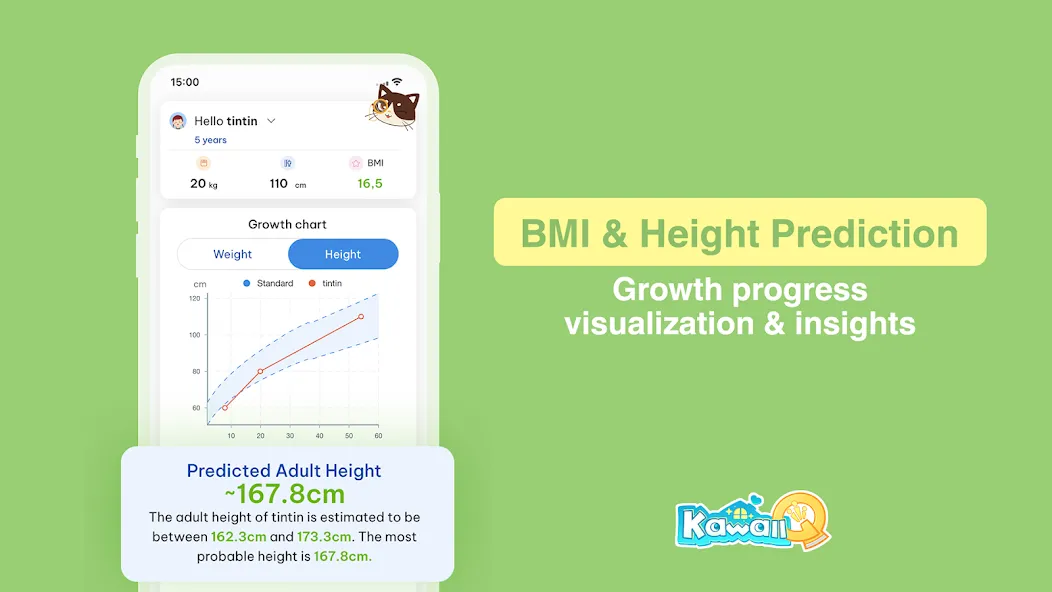 15:00

Hello tintin
5 years

20 kg
110 cm
BMI
16,5

Growth chart
Weight
Height

cm
Standard
tintin

120
100
80
60
10
20
30
40
50
60

Predicted Adult Height
~167.8cm
The adult height of tintin is estimated to be between 162.3cm and 173.3cm. The most probable height is 167.8cm.

BMI & Height Prediction
Growth progress visualization & insights

Kawaii